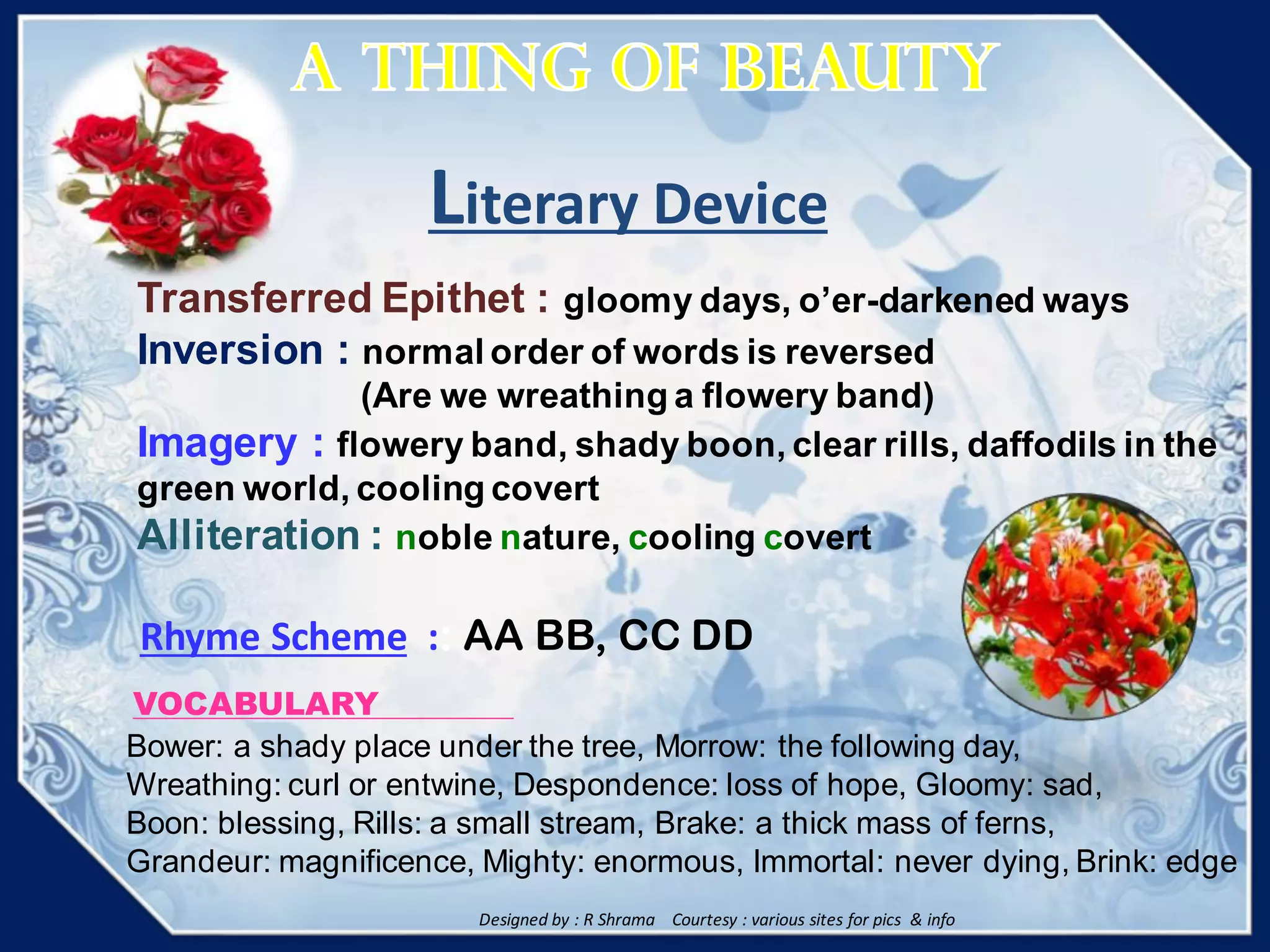 A THING OF BEAUTY

Literary Device

Transferred Epithet : gloomy days, o'er-darkened ways

Inversion : normal order of words is reversed
(Are we wreathing a flowery band)

Imagery : flowery band, shady boon, clear rills, daffodils in the green world, cooling covert

Alliteration : noble nature, cooling covert

Rhyme Scheme : AA BB, CC DD

VOCABULARY

Bower: a shady place under the tree, Morrow: the following day, Wreathing: curl or entwine, Despondence: loss of hope, Gloomy: sad, Boon: blessing, Rills: a small stream, Brake: a thick mass of ferns, Grandeur: magnificence, Mighty: enormous, Immortal: never dying, Brink: edge

Designed by : R Shrama Courtesy : various sites for pics & info